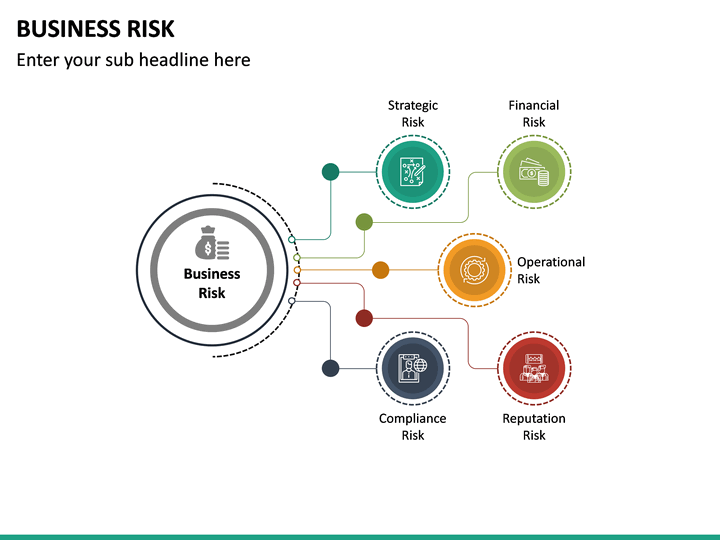 BUSINESS RISK
Enter your sub headline here

Business Risk

Strategic Risk

Financial Risk

Operational Risk

Compliance Risk

Reputation Risk